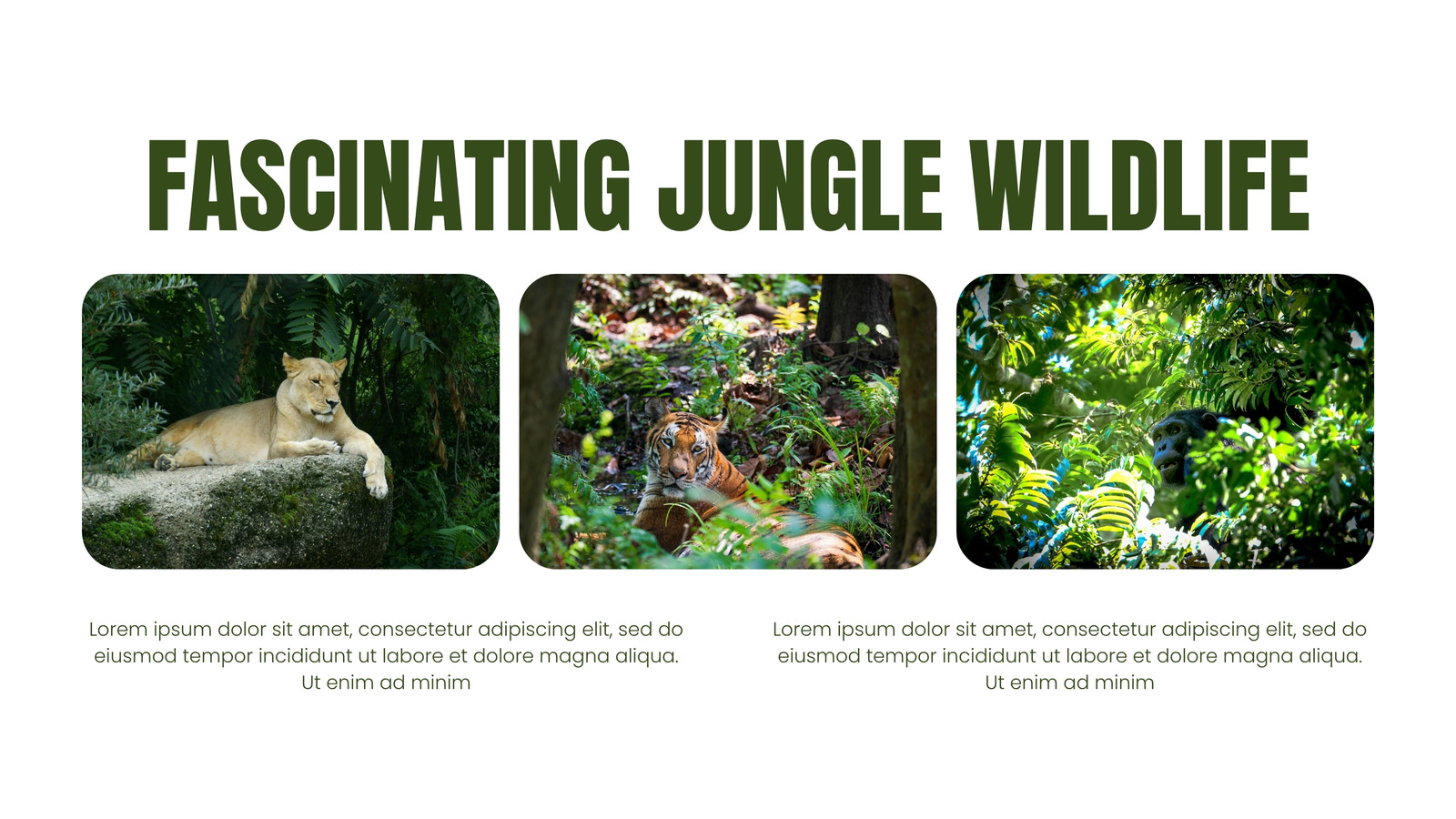 FASCINATING JUNGLE WILDLIFE

Lorem ipsum dolor sit amet, consectetur adipiscing elit, sed do eiusmod tempor incididunt ut labore et dolore magna aliqua. Ut enim ad minim

Lorem ipsum dolor sit amet, consectetur adipiscing elit, sed do eiusmod tempor incididunt ut labore et dolore magna aliqua. Ut enim ad minim